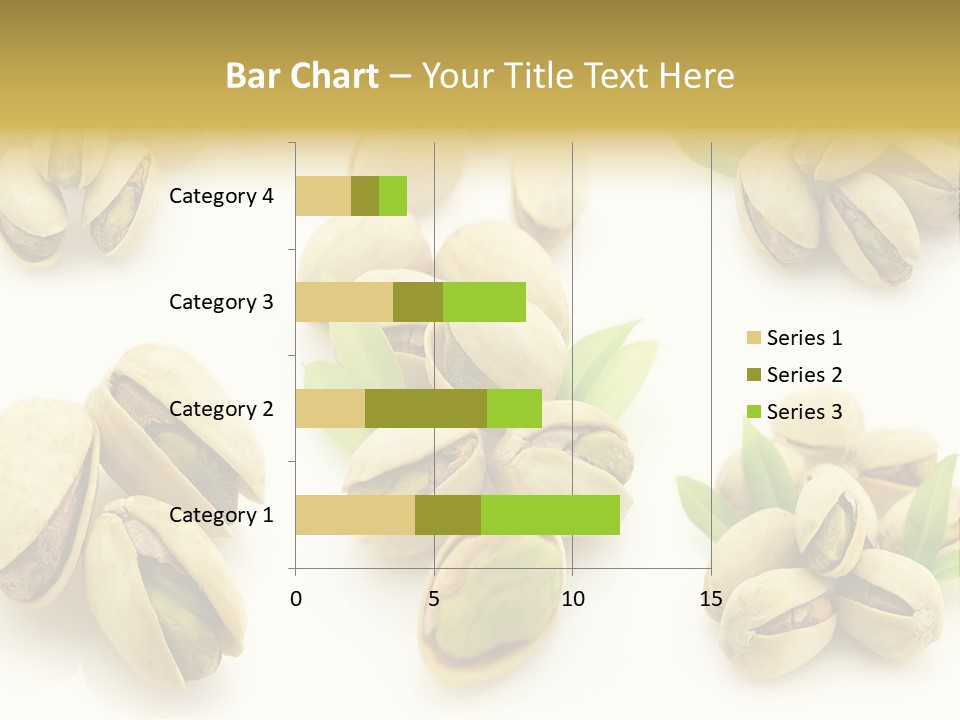 Bar Chart – Your Title Text Here

Category 4
Category 3
Category 2
Category 1

0
5
10
15

Series 1
Series 2
Series 3